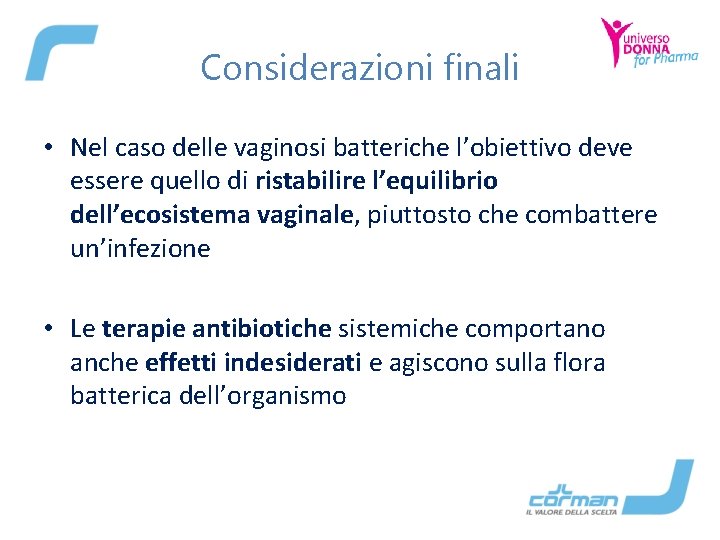 universo DONNA for Pharma

Considerazioni finali

• Nel caso delle vaginosi batteriche l'obiettivo deve essere quello di ristabilire l'equilibrio dell'ecosistema vaginale, piuttosto che combattere un'infezione

• Le terapie antibiotiche sistemiche comportano anche effetti indesiderati e agiscono sulla flora batterica dell'organismo

corman
IL VALORE DELLA SCELTA